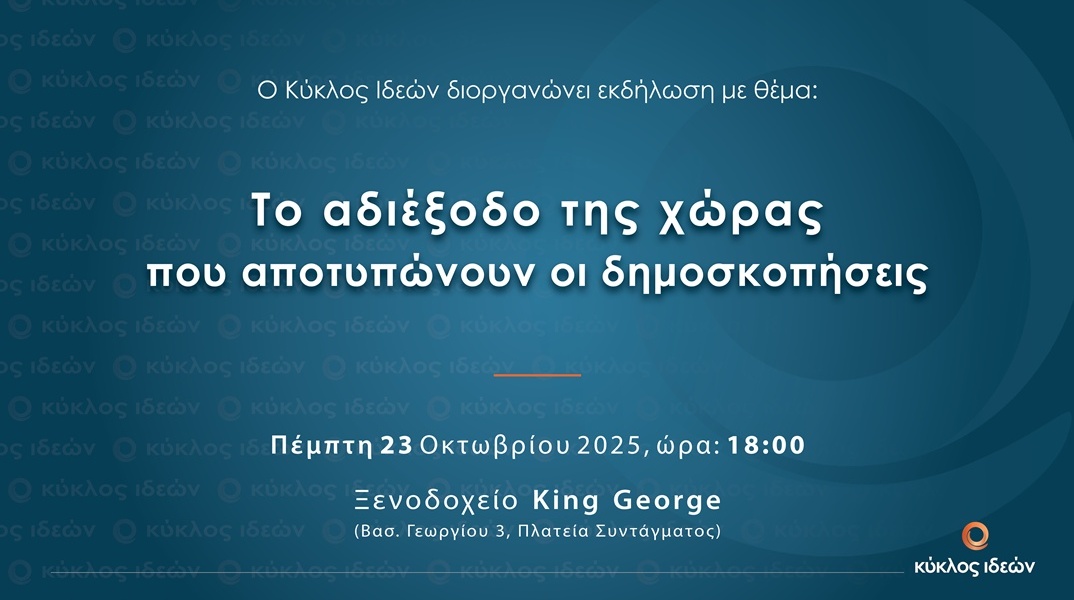 Ο Κύκλος Ιδεών διοργανώνει εκδήλωση με θέμα:

Το αδιέξοδο της χώρας που αποτυπώνουν οι δημοσκοπήσεις

Πέμπτη 23 Οκτωβρίου 2025, ώρα: 18:00

Ξενοδοχείο King George

(Βασ. Γεωργίου 3, Πλατεία Συντάγματος)

κύκλος ιδεών